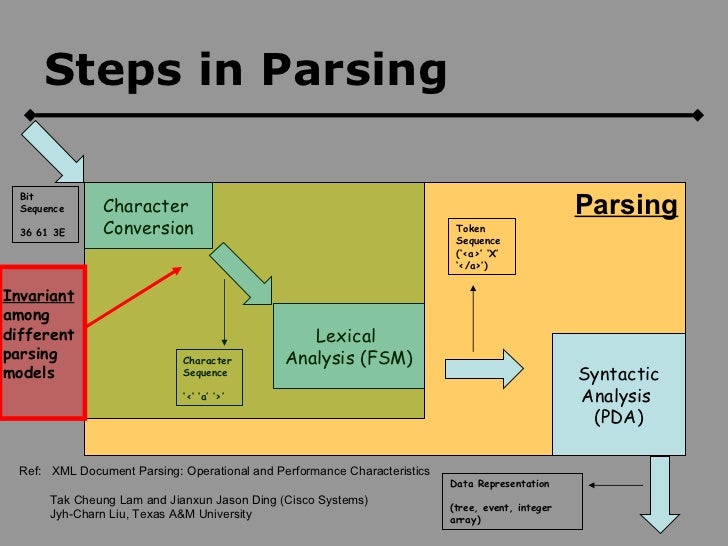 Steps in Parsing

Bit Sequence

36 61 3E

Character Conversion

Parsing

Token Sequence ('<a>' 'X' '</a>')

Invariant among different parsing models

Character Sequence

'<' 'a' '>'

Lexical Analysis (FSM)

Syntactic Analysis (PDA)

Ref: XML Document Parsing: Operational and Performance Characteristics

Tak Cheung Lam and Jianxun Jason Ding (Cisco Systems)
Jyh-Charn Liu, Texas A&M University

Data Representation

(tree, event, integer array)